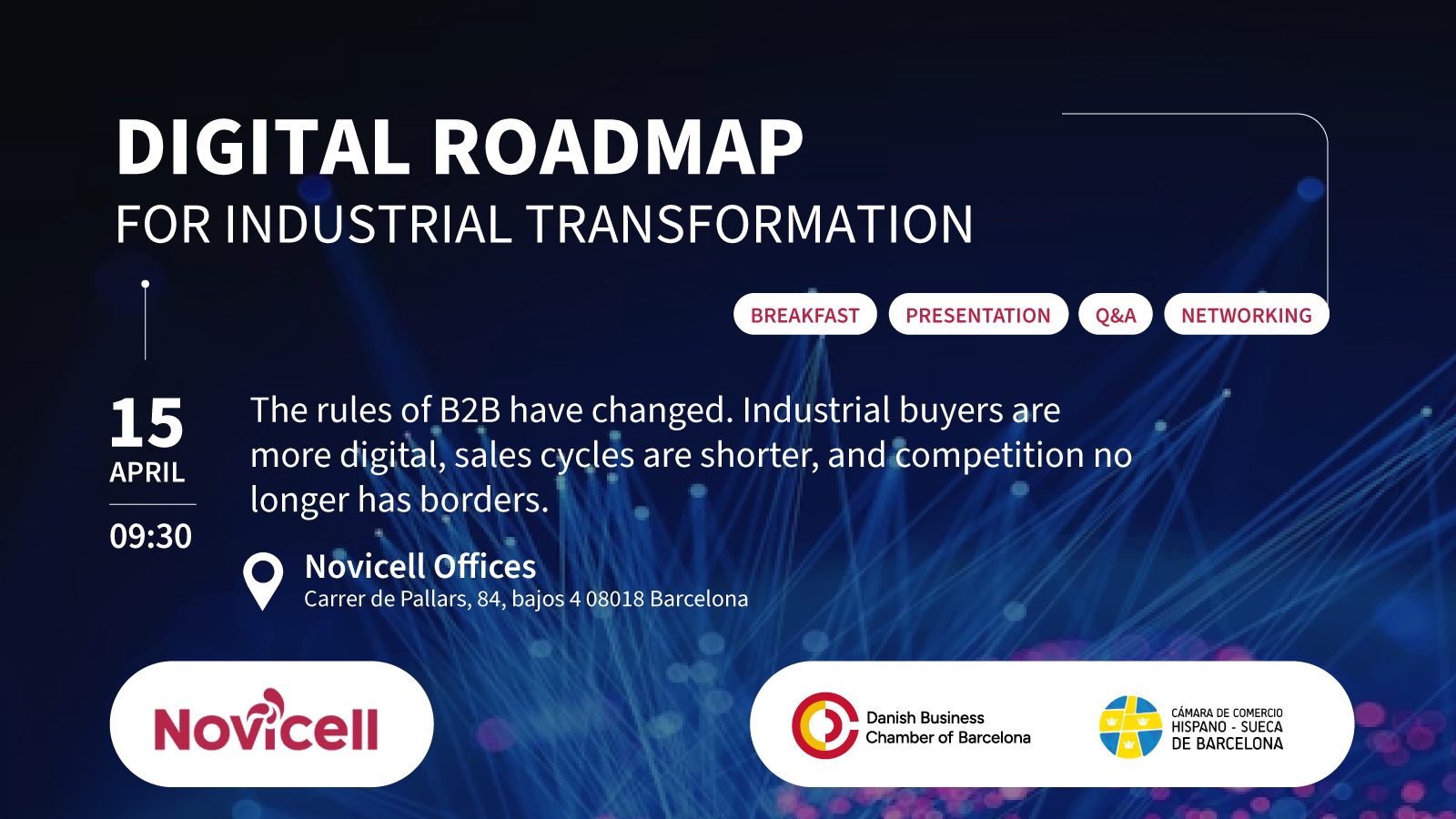 DIGITAL ROADMAP
FOR INDUSTRIAL TRANSFORMATION

BREAKFAST PRESENTATION Q&A NETWORKING

15
APRIL
09:30

The rules of B2B have changed. Industrial buyers are more digital, sales cycles are shorter, and competition no longer has borders.

Novicell Offices
Carrer de Pallars, 84, bajos 4 08018 Barcelona

Novicell

Danish Business Chamber of Barcelona

CÁMARA DE COMERCIO HISPANO - SUECA DE BARCELONA